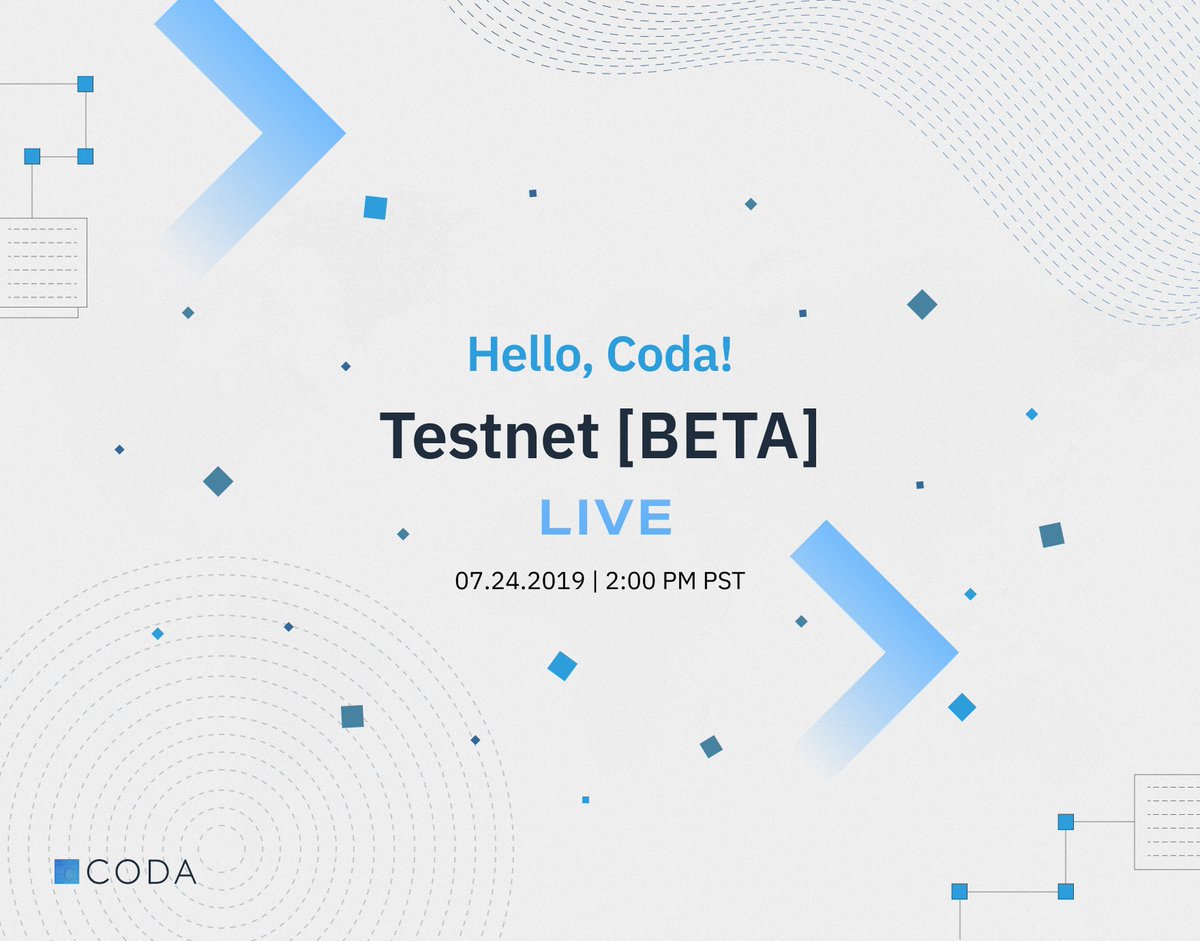 Hello, Coda!

Testnet [BETA]

LIVE

07.24.2019 | 2:00 PM PST

CODA